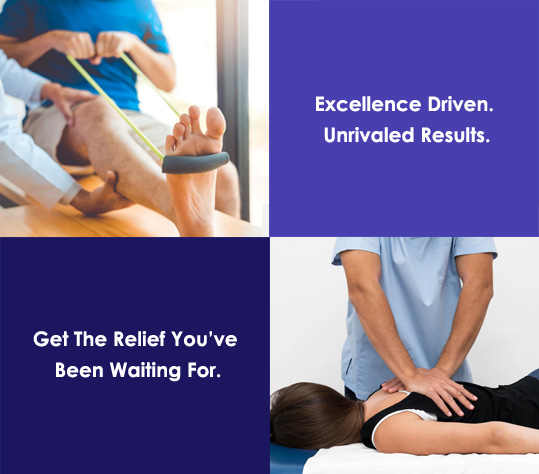 Excellence Driven.
Unrivaled Results.

Get The Relief You've Been Waiting For.